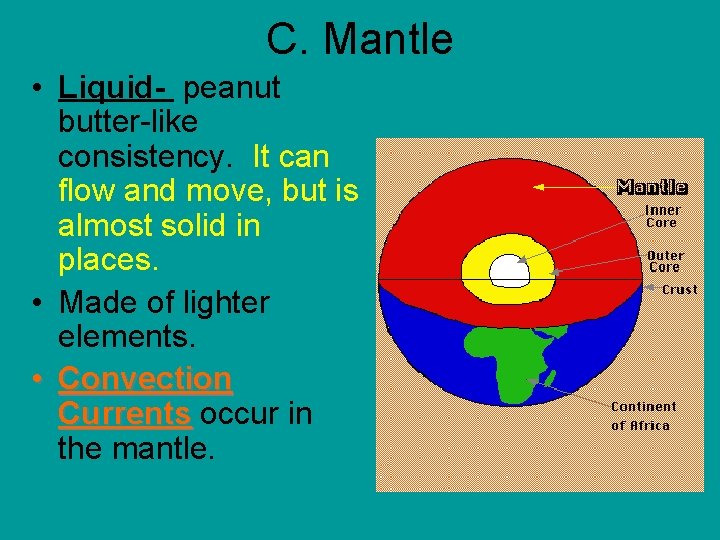 C. Mantle

• Liquid- peanut butter-like consistency. It can flow and move, but is almost solid in places.

• Made of lighter elements.

• Convection Currents occur in the mantle.

Mantle

Inner Core

Outer Core

Crust

Continent of Africa